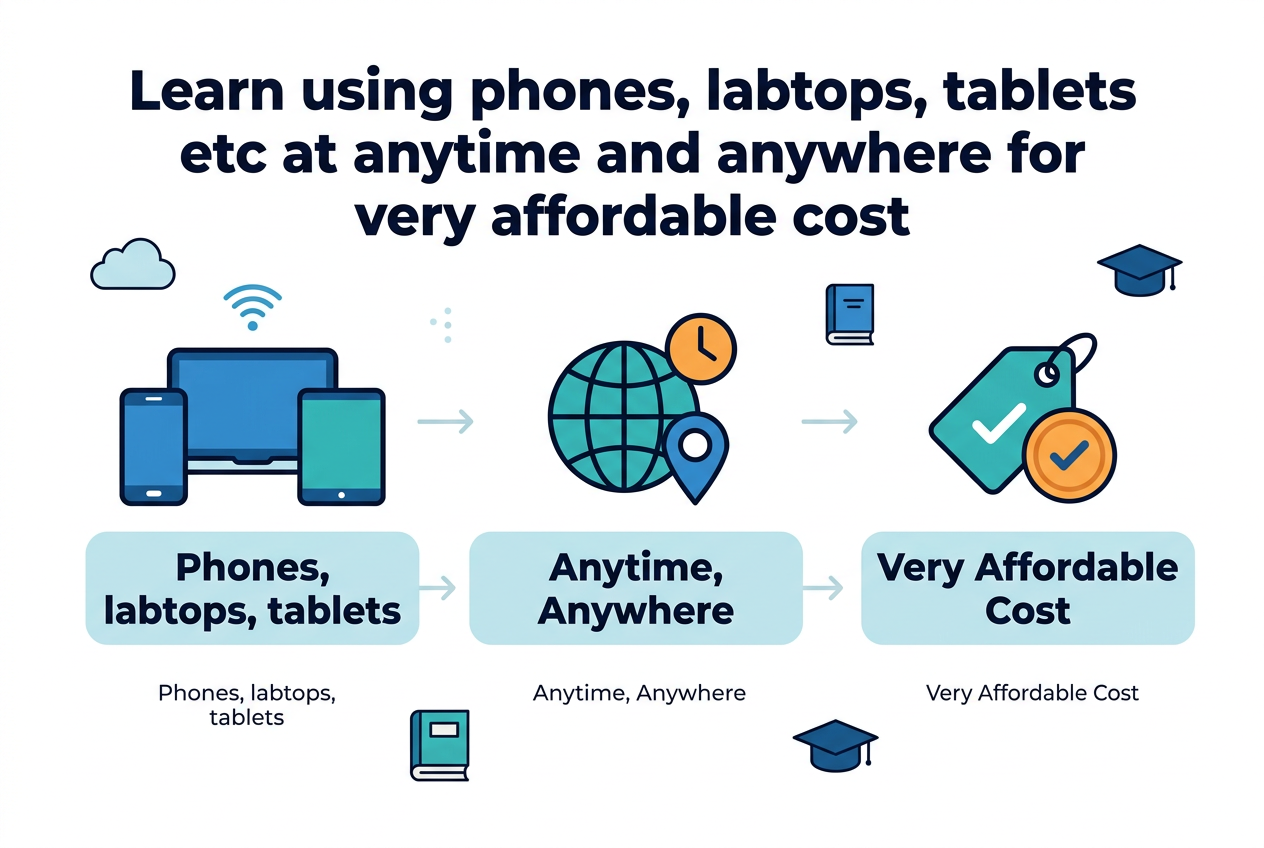 Learn using phones, labtops, tablets etc at anytime and anywhere for very affordable cost

Phones, labtops, tablets

Anytime, Anywhere

Very Affordable Cost

Phones, labtops, tablets

Anytime, Anywhere

Very Affordable Cost